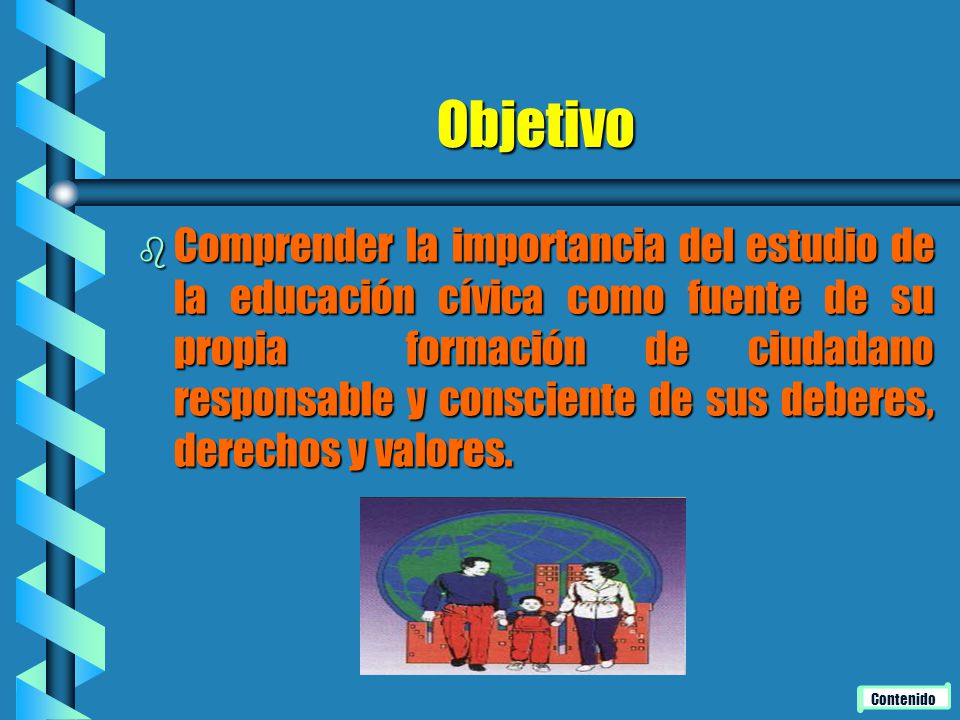 Objetivo

Comprender la importancia del estudio de la educación cívica como fuente de su propia formación de ciudadano responsable y consciente de sus deberes, derechos y valores.

Contenido